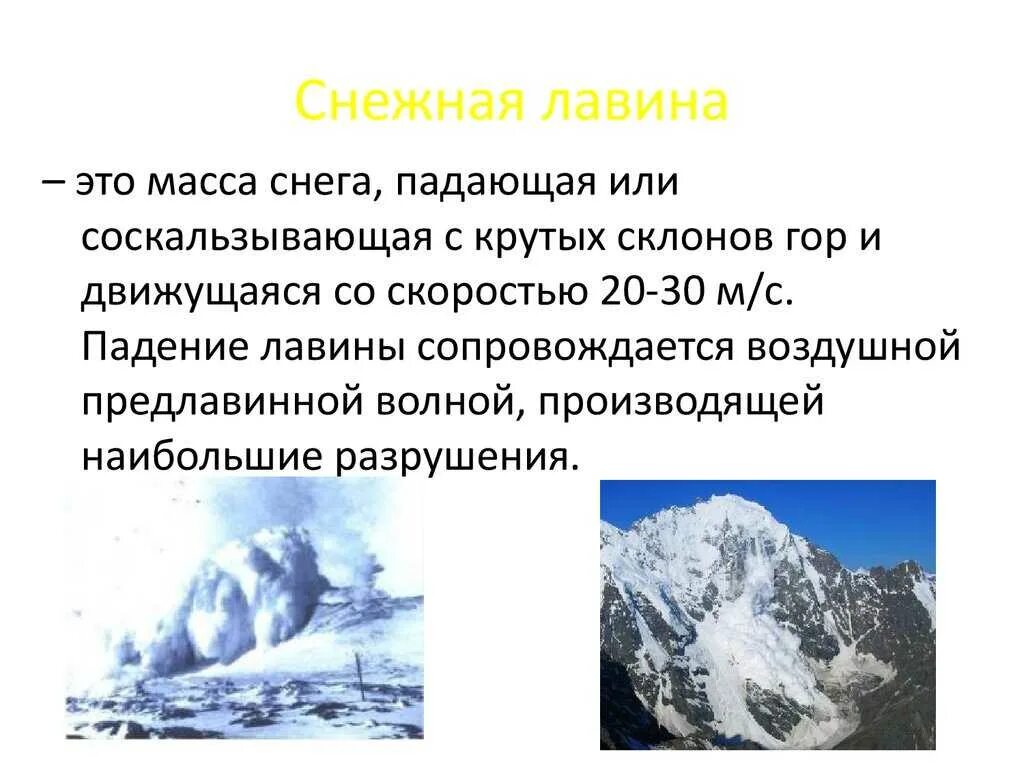 Снежная лавина

– это масса снега, падающая или соскальзывающая с крутых склонов гор и движущаяся со скоростью 20-30 м/с. Падение лавины сопровождается воздушной предлавинной волной, производящей наибольшие разрушения.